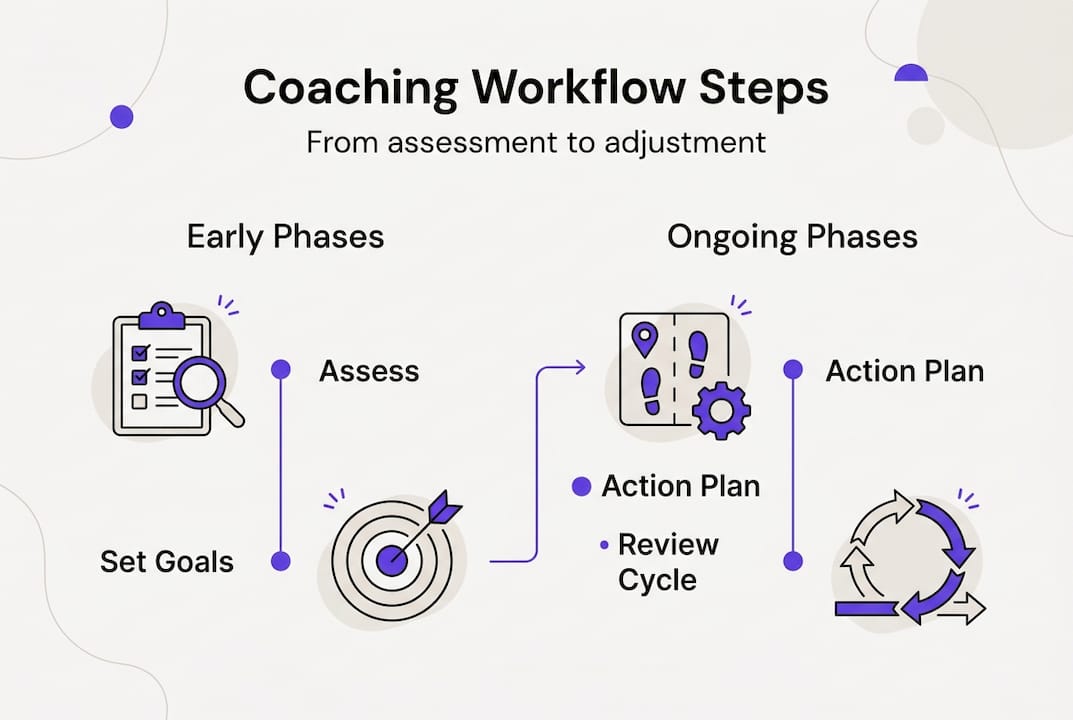 Coaching Workflow Steps

From assessment to adjustment

Early Phases

Assess

Set Goals

Ongoing Phases

Action Plan

Action Plan

Review Cycle